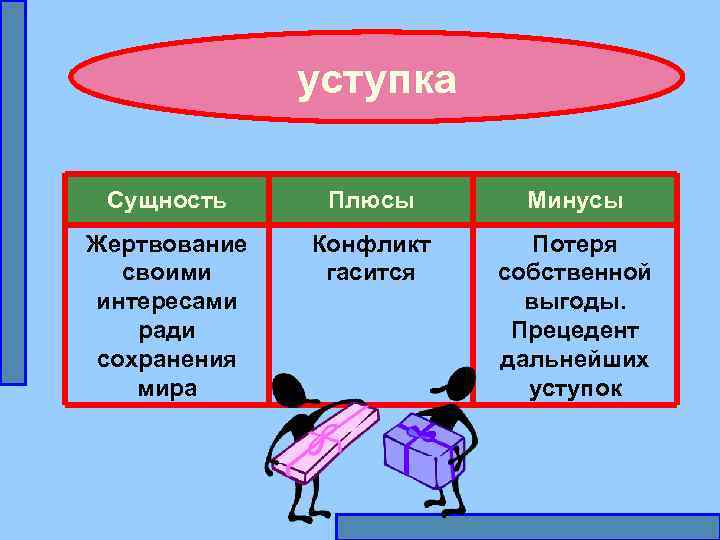 уступка

| Сущность | Плюсы | Минусы |
|---|---|---|
| Жертвование своими интересами ради сохранения мира | Конфликт гасится | Потеря собственной выгоды. Прецедент дальнейших уступок |